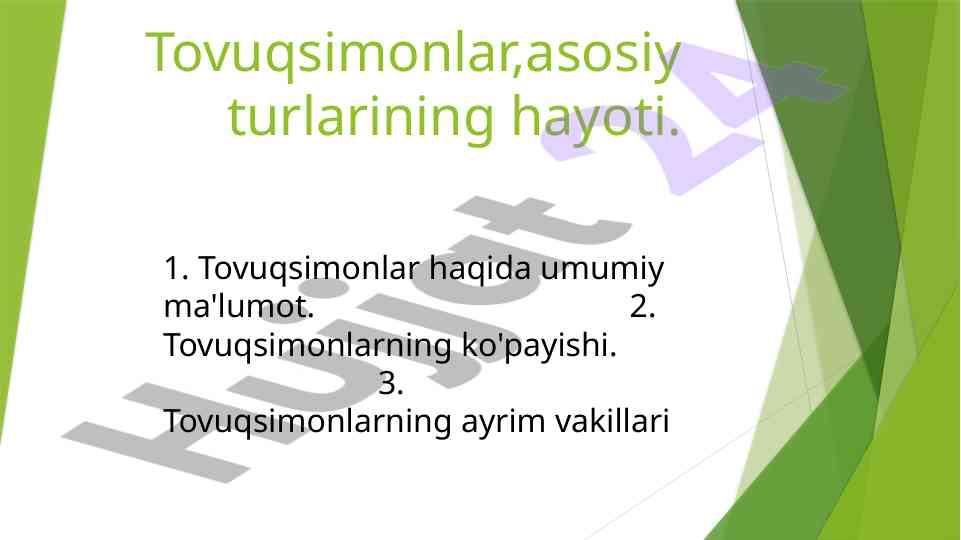 Tovuqsimonlar,asosiy turlarining hayoti.

1. Tovuqsimonlar haqida umumiy ma'lumot. 2. Tovuqsimonlarning ko'payishi. 3. Tovuqsimonlarning ayrim vakillari

Hujjat 24